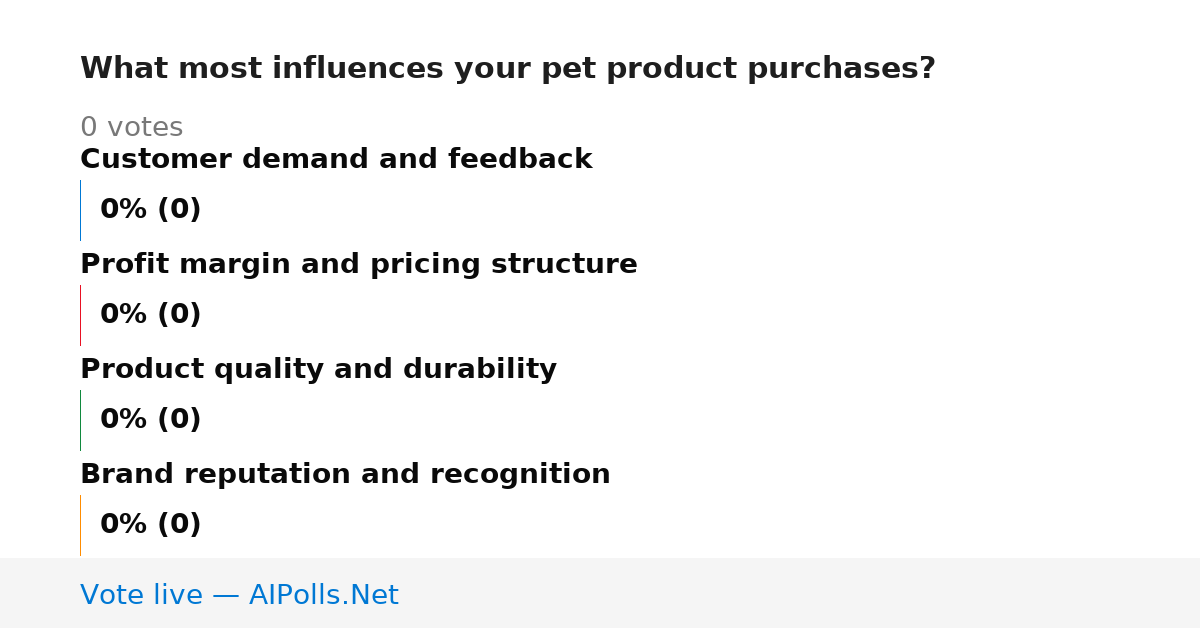 What most influences your pet product purchases?

0 votes

Customer demand and feedback

0% (0)

Profit margin and pricing structure

0% (0)

Product quality and durability

0% (0)

Brand reputation and recognition

0% (0)

Vote live — AIPolls.Net